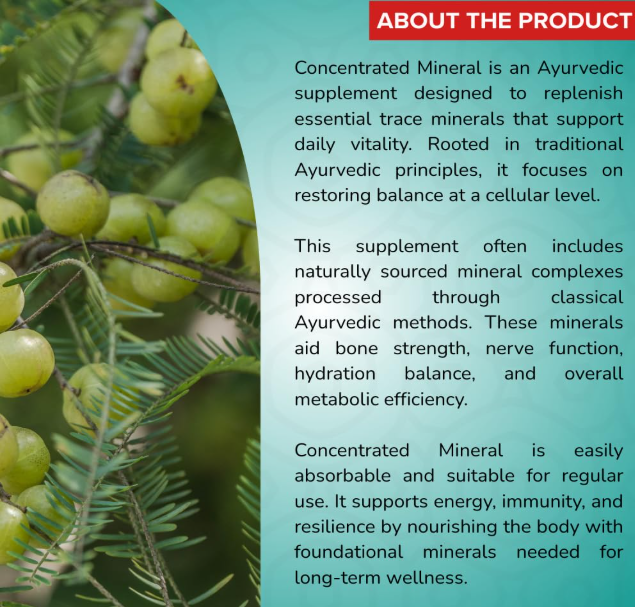 ABOUT THE PRODUCT

Concentrated Mineral is an Ayurvedic supplement designed to replenish essential trace minerals that support daily vitality. Rooted in traditional Ayurvedic principles, it focuses on restoring balance at a cellular level.

This supplement often includes naturally sourced mineral complexes processed through classical Ayurvedic methods. These minerals aid bone strength, nerve function, hydration balance, and overall metabolic efficiency.

Concentrated Mineral is easily absorbable and suitable for regular use. It supports energy, immunity, and resilience by nourishing the body with foundational minerals needed for long-term wellness.